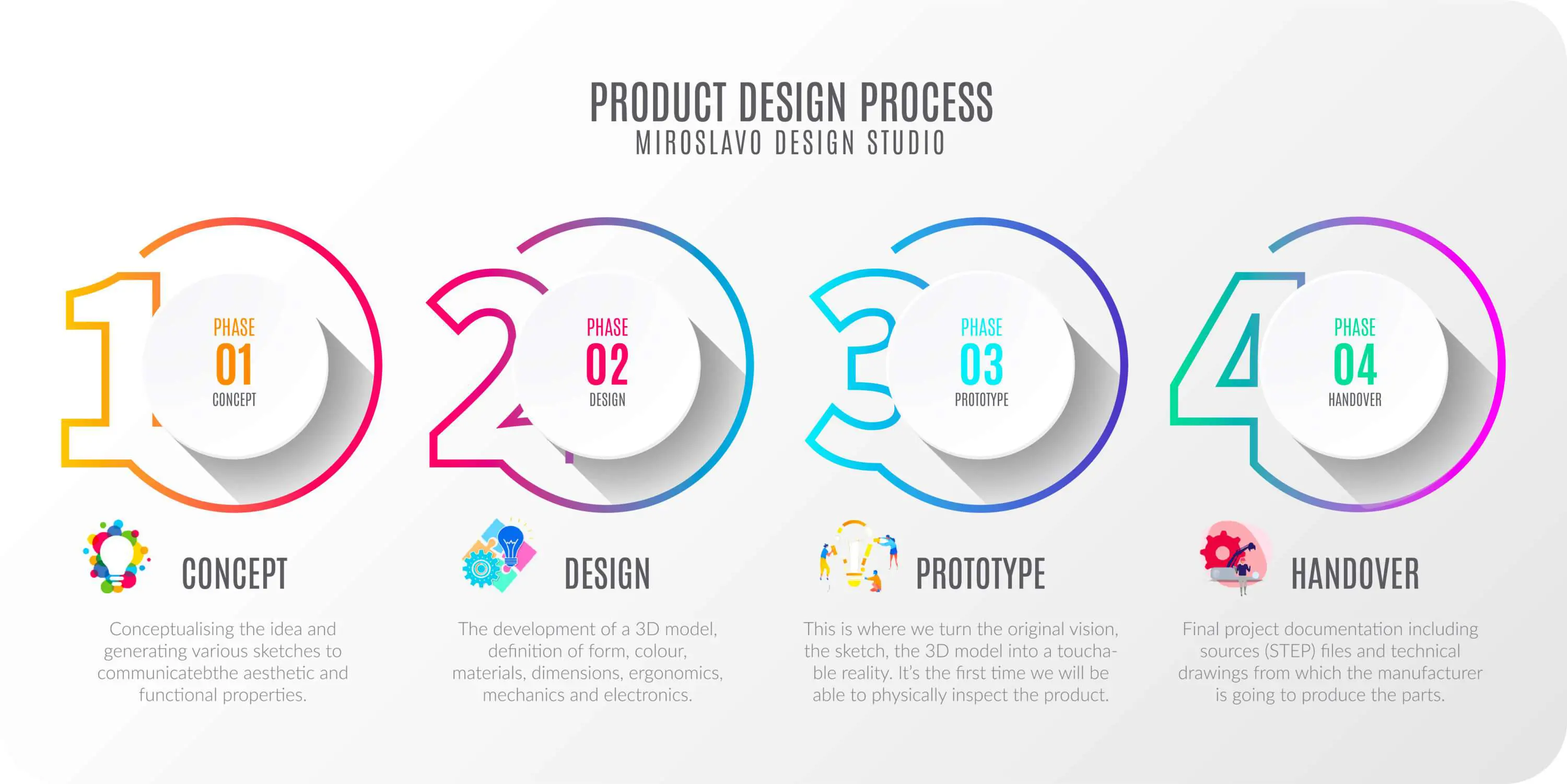 PRODUCT DESIGN PROCESS
MIROSLAVO DESIGN STUDIO

1
PHASE
01
CONCEPT

2
PHASE
02
DESIGN

3
PHASE
03
PROTOTYPE

4
PHASE
04
HANDOVER

CONCEPT

Conceptualising the idea and generating various sketches to communicatebthe aesthetic and functional properties.

DESIGN

The development of a 3D model, definition of form, colour, materials, dimensions, ergonomics, mechanics and electronics.

PROTOTYPE

This is where we turn the original vision, the sketch, the 3D model into a touchable reality. It's the first time we will be able to physically inspect the product.

HANDOVER

Final project documentation including sources (STEP) files and technical drawings from which the manufacturer is going to produce the parts.